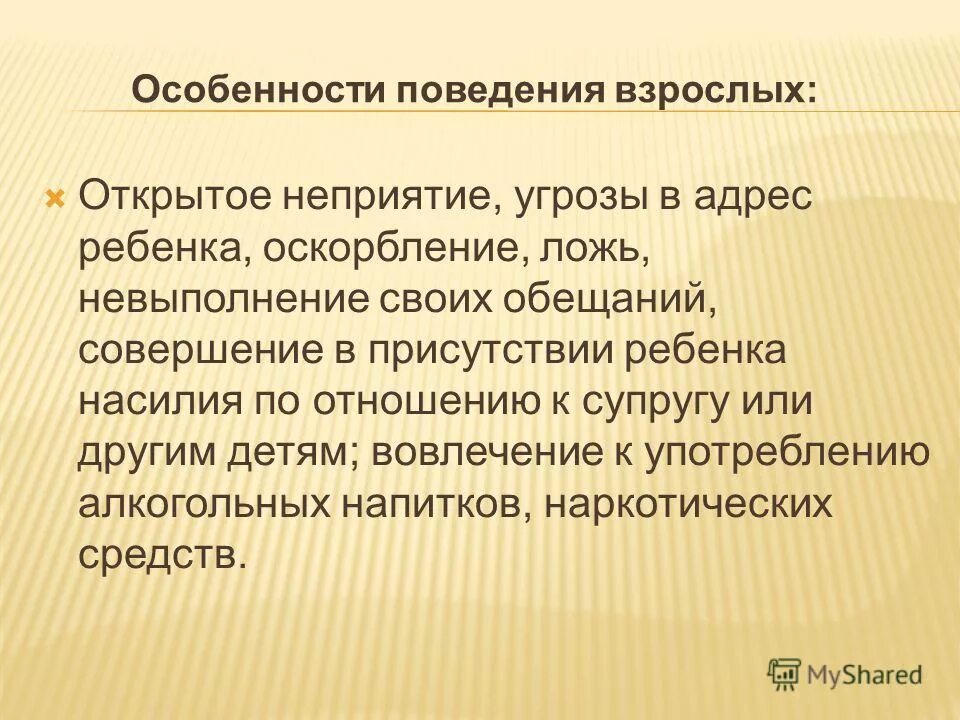 Особенности поведения взрослых:

Открытое неприятие, угрозы в адрес ребенка, оскорбление, ложь, невыполнение своих обещаний, совершение в присутствии ребенка насилия по отношению к супругу или другим детям; вовлечение к употреблению алкогольных напитков, наркотических средств.

MyShared